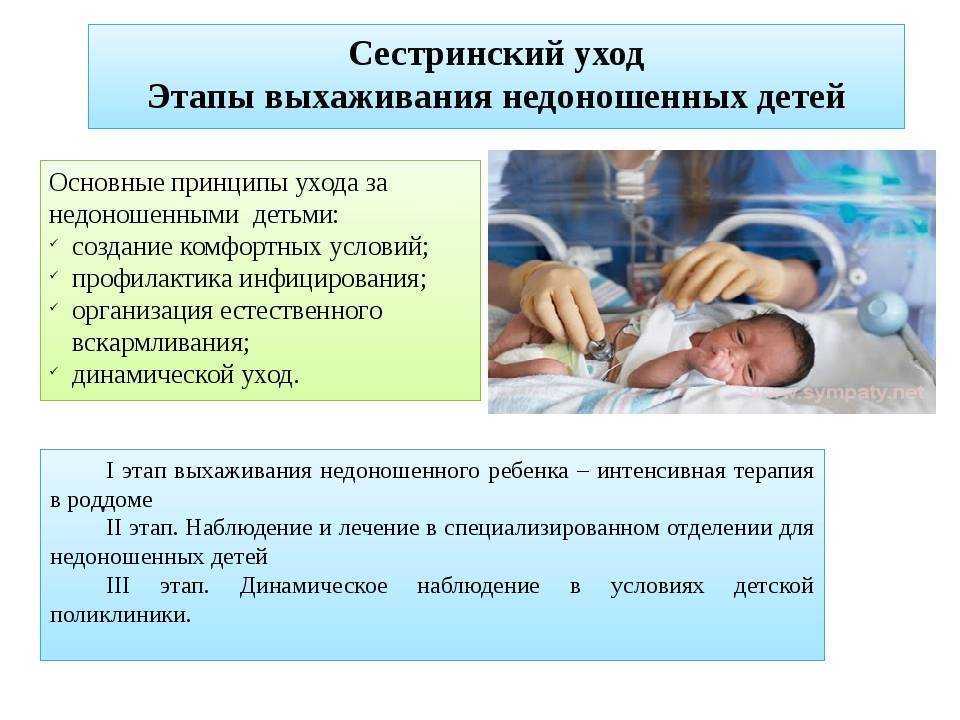 Сестринский уход
Этапы выхаживания недоношенных детей

Основные принципы ухода за недоношенными детьми:
✓ создание комфортных условий;
✓ профилактика инфицирования;
✓ организация естественного вскармливания;
✓ динамической уход.

www.sympaty.net

I этап выхаживания недоношенного ребенка – интенсивная терапия в роддоме
II этап. Наблюдение и лечение в специализированном отделении для недоношенных детей
III этап. Динамическое наблюдение в условиях детской поликлиники.